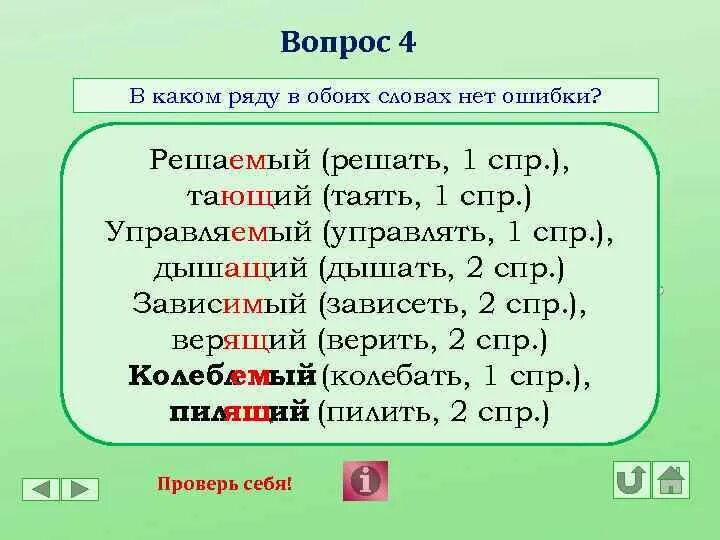 Вопрос 4

В каком ряду в обоих словах нет ошибки?

Решаемый (решать, 1 спр.), тающий (таять, 1 спр.)
Управляемый (управлять, 1 спр.), дышащий (дышать, 2 спр.)
Зависимый (зависеть, 2 спр.), верящий (верить, 2 спр.)
Колеблемый (колебать, 1 спр.), пилящий (пилить, 2 спр.)

Проверь себя!